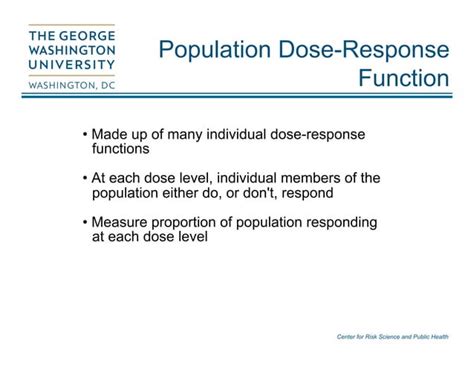 THE GEORGE
WASHINGTON
UNIVERSITY
WASHINGTON, DC

Population Dose-Response Function

• Made up of many individual dose-response functions

• At each dose level, individual members of the population either do, or don't, respond

• Measure proportion of population responding at each dose level

Center for Risk Science and Public Health